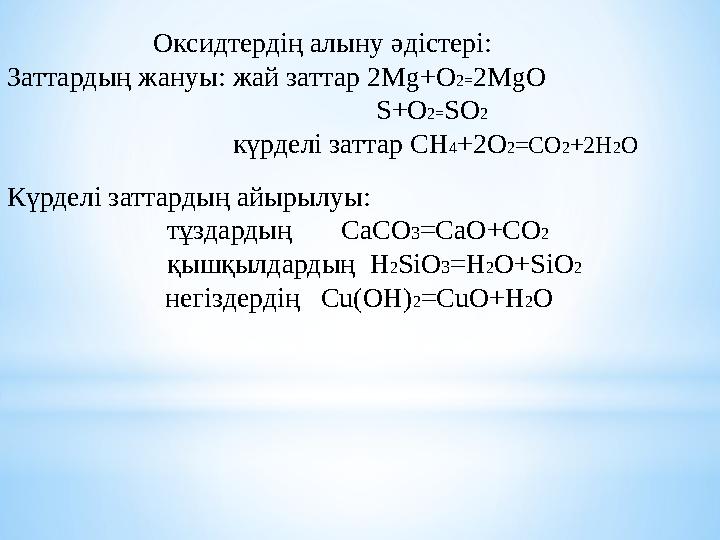 Оксидтердің алыну әдістері:

Заттардың жануы: жай заттар $2Mg+O_2=2MgO$

$S+O_2=SO_2$

күрделі заттар $CH_4+2O_2=CO_2+2H_2O$

Күрделі заттардың айырылуы:

тұздардың $CaCO_3=CaO+CO_2$

қышқылдардың $H_2SiO_3=H_2O+SiO_2$

негіздердің $Cu(OH)_2=CuO+H_2O$